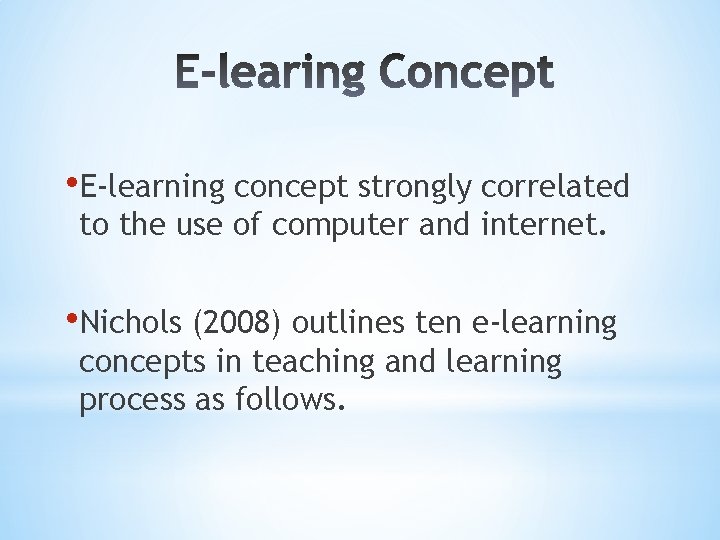 E-learing Concept

•E-learning concept strongly correlated to the use of computer and internet.

•Nichols (2008) outlines ten e-learning concepts in teaching and learning process as follows.